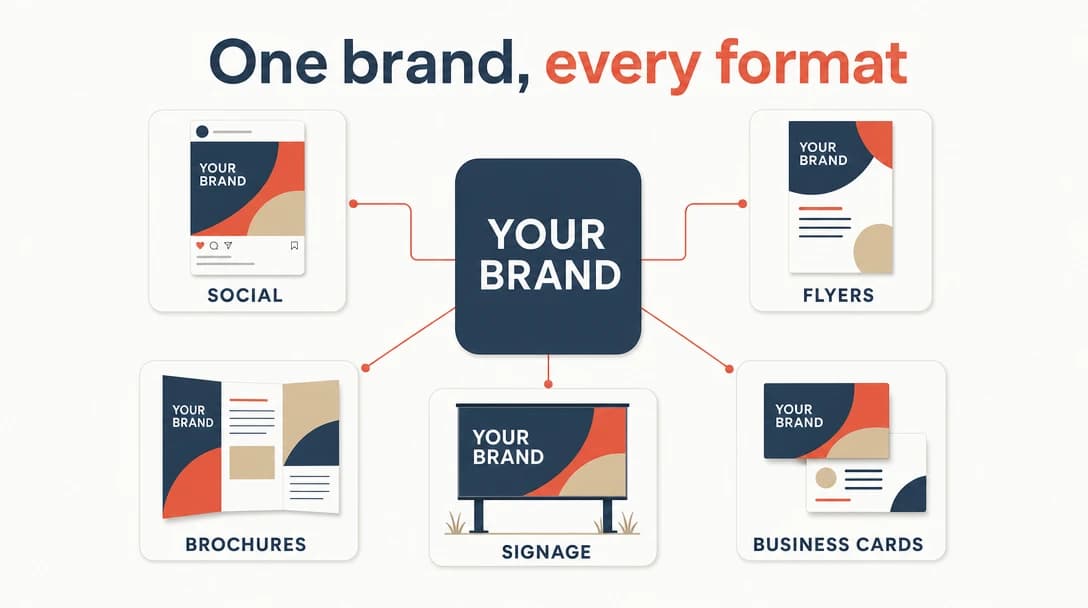 One brand, every format

YOUR BRAND

SOCIAL

YOUR BRAND

YOUR BRAND

FLYERS

YOUR BRAND

BROCHURES

YOUR BRAND

SIGNAGE

YOUR BRAND

BUSINESS CARDS